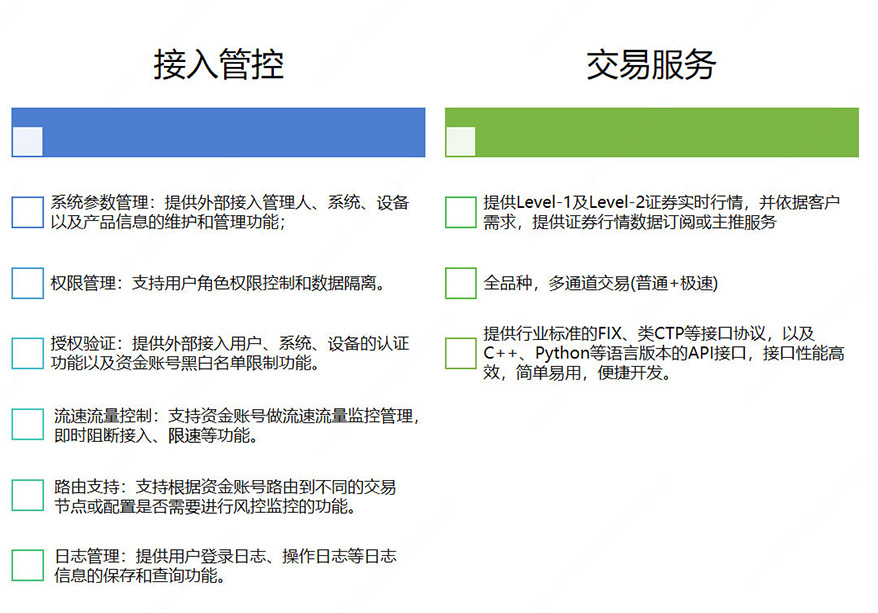 接入管控

系统参数管理：提供外部接入管理人、系统、设备以及产品信息的维护和管理功能；

权限管理：支持用户角色权限控制和数据隔离。

授权验证：提供外部接入用户、系统、设备的认证功能以及资金账号黑白名单限制功能。

流速流量控制：支持资金账号做流速流量监控管理，即时阻断接入、限速等功能。

路由支持：支持根据资金账号路由到不同的交易节点或配置是否需要进行风控监控的功能。

日志管理：提供用户登录日志、操作日志等日志信息的保存和查询功能。

交易服务

提供Level-1及Level-2证券实时行情，并依据客户需求，提供证券行情数据订阅或主推服务

全品种，多通道交易(普通+极速)

提供行业标准的FIX、类CTP等接口协议，以及C++、Python等语言版本的API接口，接口性能高效，简单易用，便捷开发。